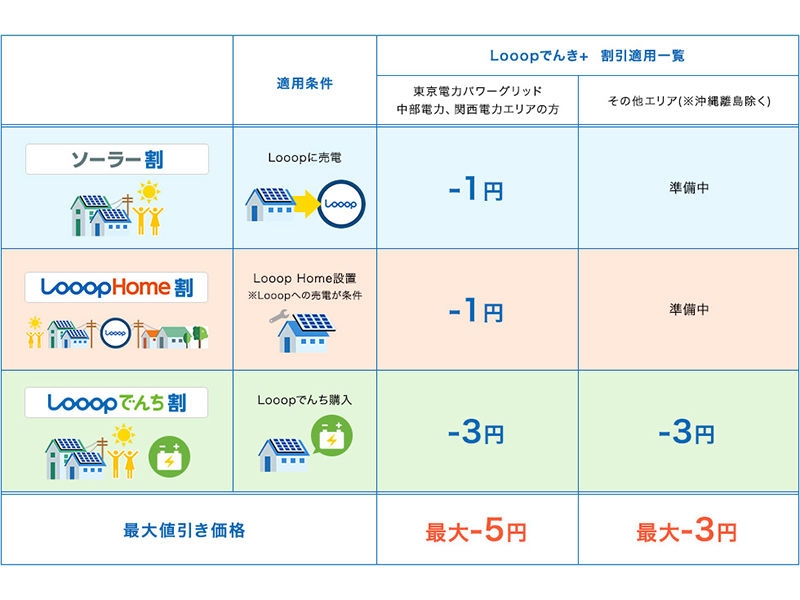 | | 適用条件 | Looopでんき+ 割引適用一覧 | |
|---|---|---|---|
| | | 東京電力パワーグリッド 中部電力、関西電力エリアの方 | その他エリア(※沖縄離島除く) |
| ソーラー割 | Looopに売電 Looop | -1円 | 準備中 |
| LooopHome割 Looop | Looop Home設置 ※Looopへの売電が条件 | -1円 | 準備中 |
| Looopでんち割 | Looopでんち購入 | -3円 | -3円 |
| 最大値引き価格 | | 最大-5円 | 最大-3円 |